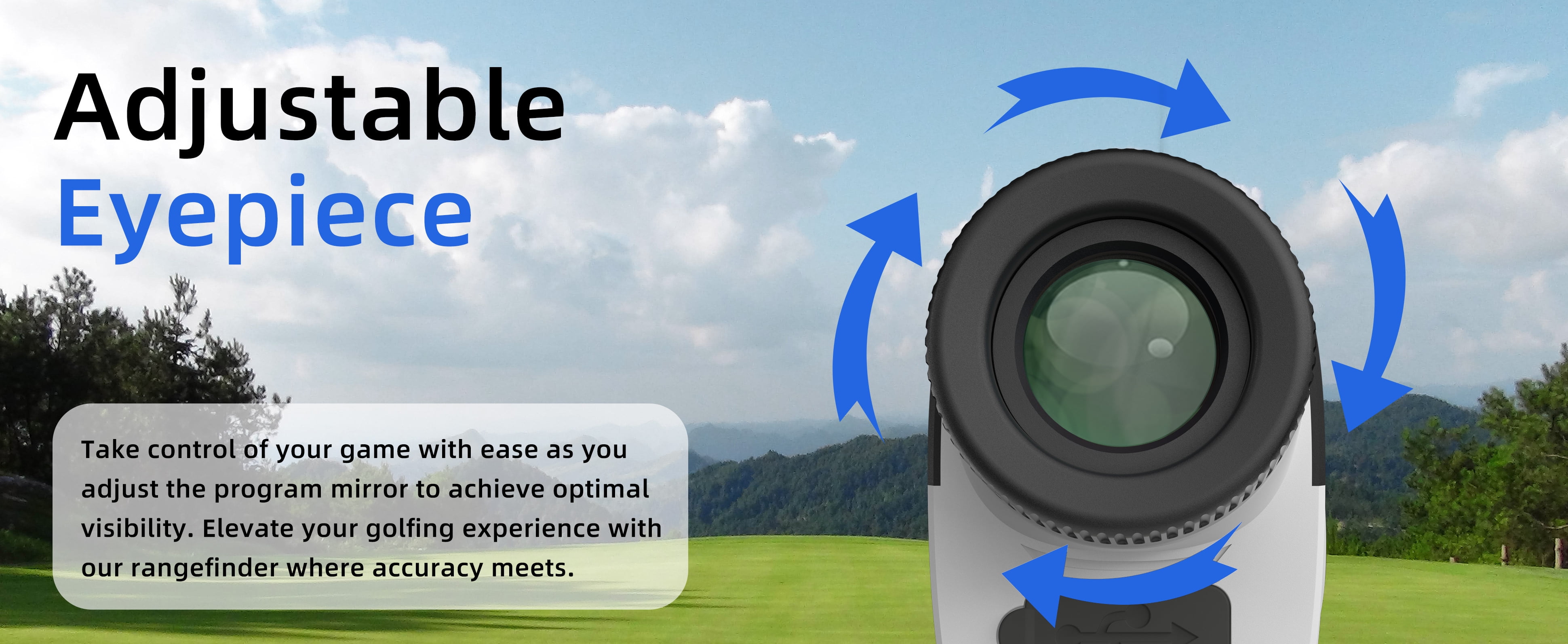 Adjustable
Eyepiece

Take control of your game with ease as you adjust the program mirror to achieve optimal visibility. Elevate your golfing experience with our rangefinder where accuracy meets.